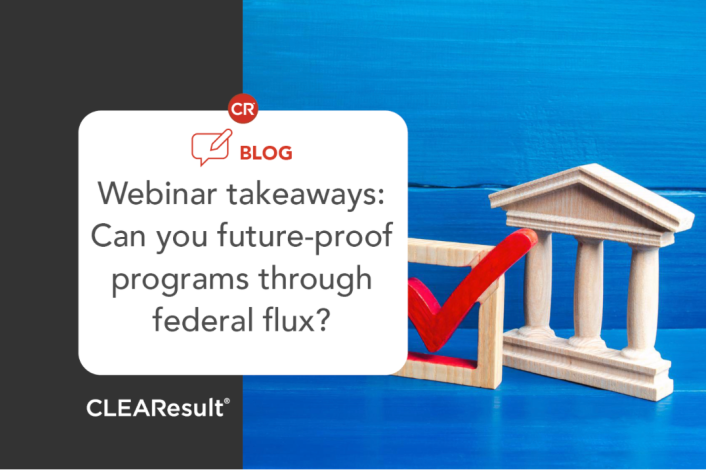 CR

BLOG

Webinar takeaways: Can you future-proof programs through federal flux?

CLEAResult®